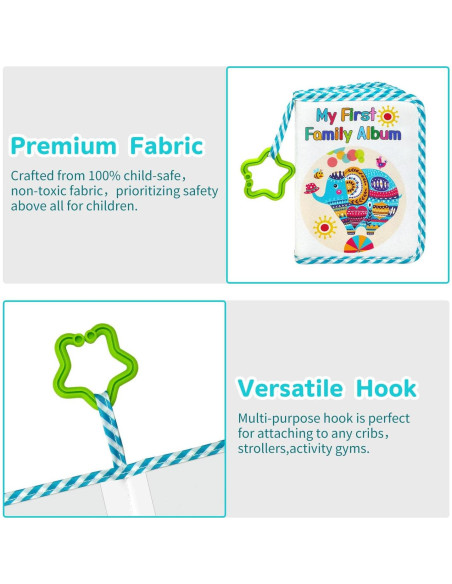 Premium Fabric

Crafted from 100% child-safe, non-toxic fabric, prioritizing safety above all for children.

My First Family Album

Versatile Hook

Multi-purpose hook is perfect for attaching to any cribs, strollers,activity gyms.